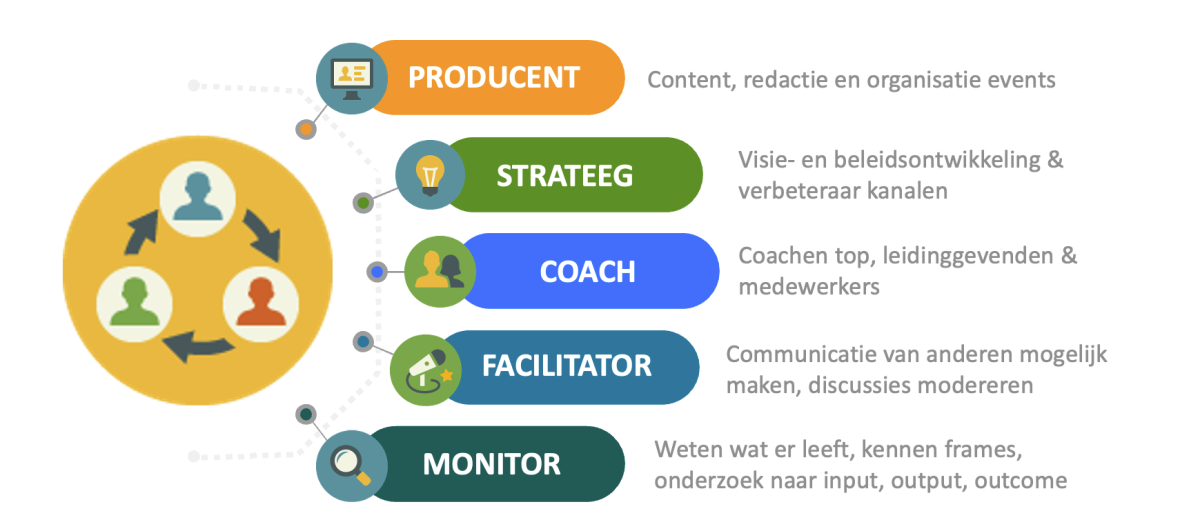 PRODUCENT
Content, redactie en organisatie events

STRATEEG
Visie- en beleidsontwikkeling & verbeteraar kanalen

COACH
Coachen top, leidinggevenden & medewerkers

FACILITATOR
Communicatie van anderen mogelijk maken, discussies modereren

MONITOR
Weten wat er leeft, kennen frames, onderzoek naar input, output, outcome